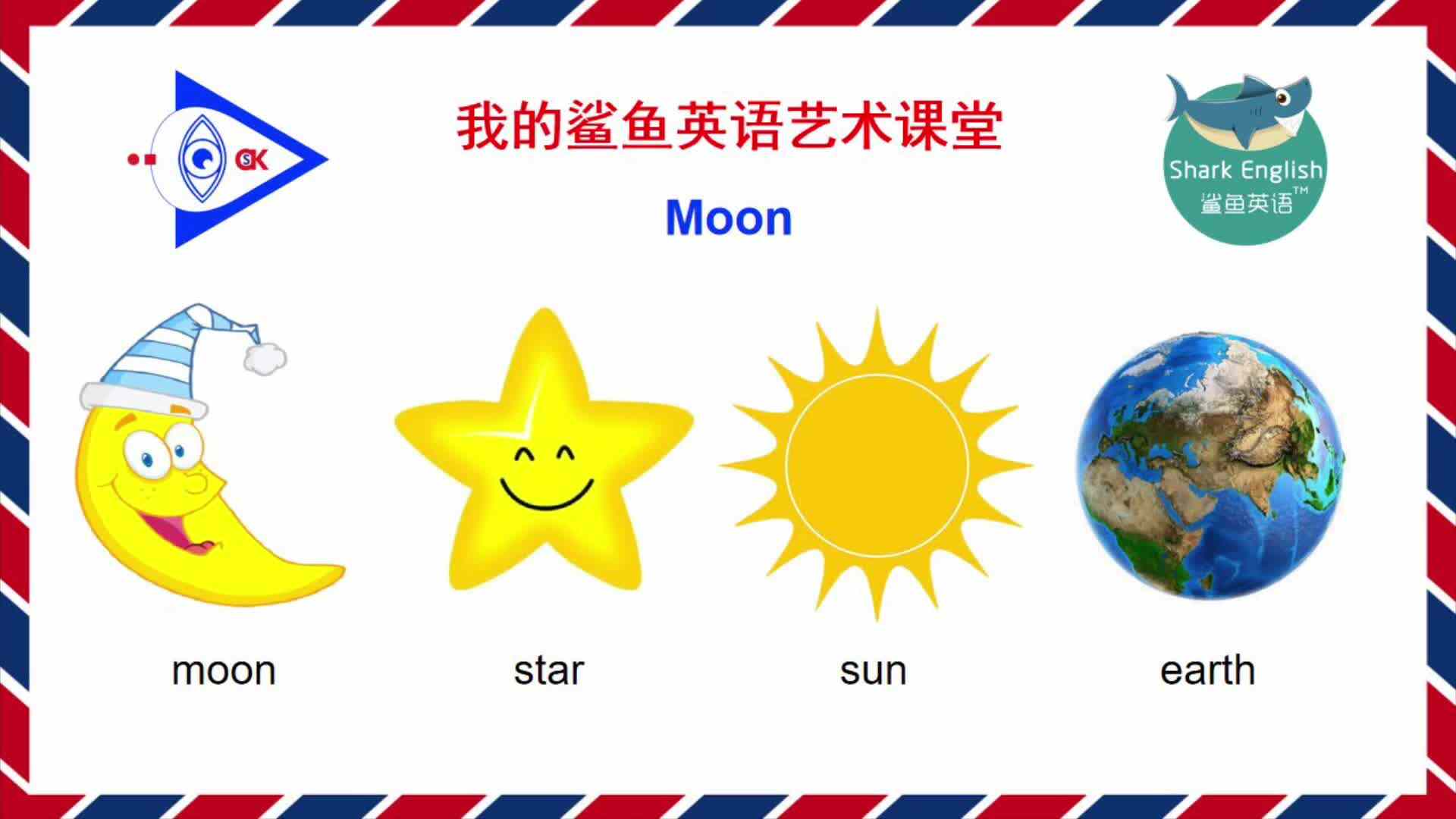 SK

我的鲨鱼英语艺术课堂

Moon

Shark English
鲨鱼英语™

moon

star

sun

earth